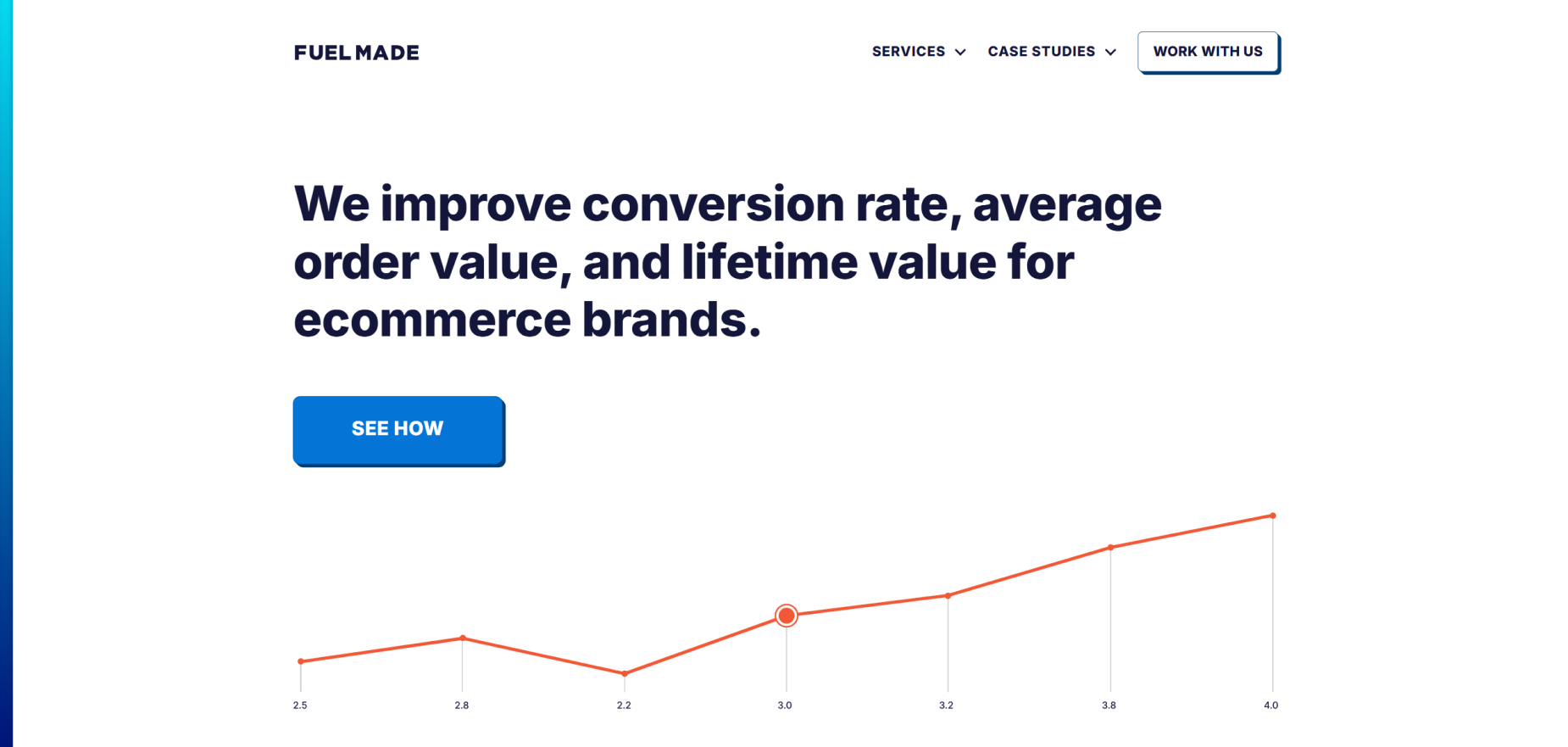 FUEL MADE

SERVICES CASE STUDIES WORK WITH US

We improve conversion rate, average order value, and lifetime value for ecommerce brands.

SEE HOW

2.5 2.8 2.2 3.0 3.2 3.8 4.0